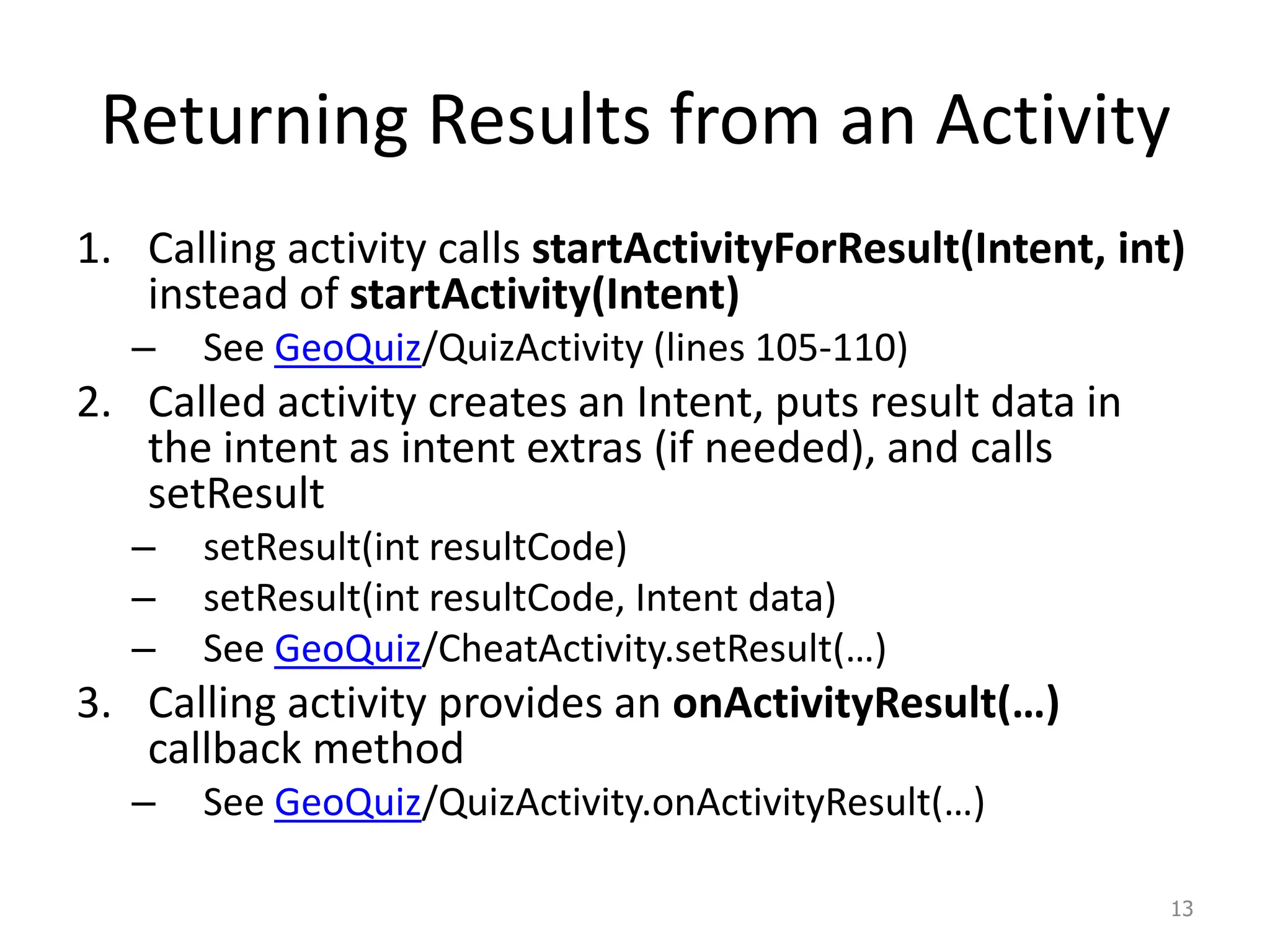 Returning Results from an Activity

1. Calling activity calls startActivityForResult(Intent, int) instead of startActivity(Intent)
 – See GeoQuiz/QuizActivity (lines 105-110)
2. Called activity creates an Intent, puts result data in the intent as intent extras (if needed), and calls setResult
 – setResult(int resultCode)
 – setResult(int resultCode, Intent data)
 – See GeoQuiz/CheatActivity.setResult(…)
3. Calling activity provides an onActivityResult(…) callback method
 – See GeoQuiz/QuizActivity.onActivityResult(…)

13